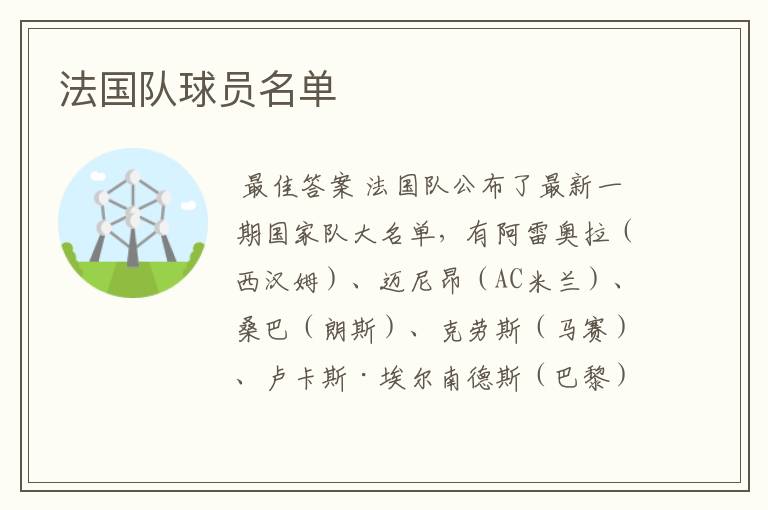 法国队球员名单

最佳答案 法国队公布了最新一期国家队大名单，有阿雷奥拉（西汉姆）、迈尼昂（AC米兰）、桑巴（朗斯）、克劳斯（马赛）、卢卡斯·埃尔南德斯（巴黎）